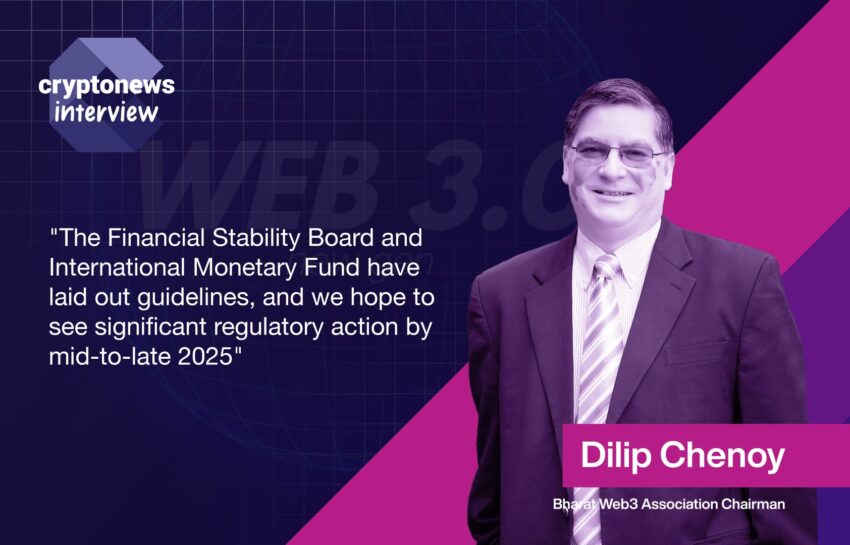 cryptonews
interview

WEB 3.0

"The Financial Stability Board and International Monetary Fund have laid out guidelines, and we hope to see significant regulatory action by mid-to-late 2025"

Dilip Chenoy

Bharat Web3 Association Chairman